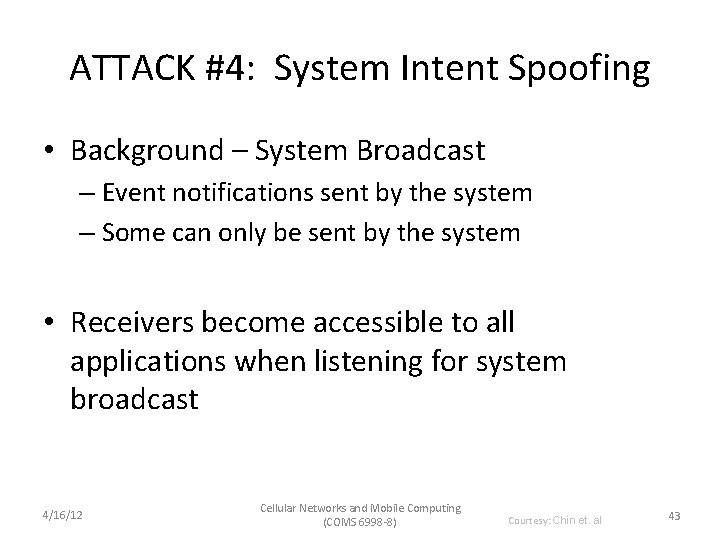 ATTACK #4: System Intent Spoofing

• Background – System Broadcast
– Event notifications sent by the system
– Some can only be sent by the system

• Receivers become accessible to all applications when listening for system broadcast

4/16/12

Cellular Networks and Mobile Computing (COMS 6998-8)

Courtesy: Chin et. al

43